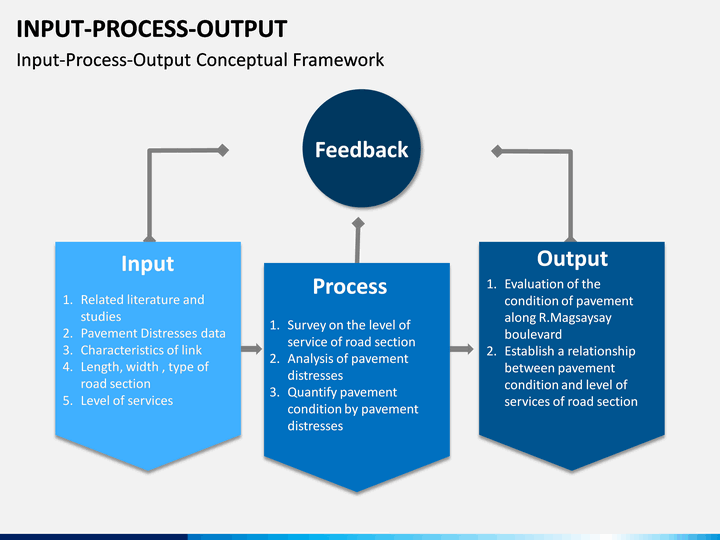 INPUT-PROCESS-OUTPUT

Input-Process-Output Conceptual Framework

Feedback

Input

1. Related literature and studies
2. Pavement Distresses data
3. Characteristics of link
4. Length, width , type of road section
5. Level of services

Process

1. Survey on the level of service of road section
2. Analysis of pavement distresses
3. Quantify pavement condition by pavement distresses

Output

1. Evaluation of the condition of pavement along R.Magsaysay boulevard
2. Establish a relationship between pavement condition and level of services of road section